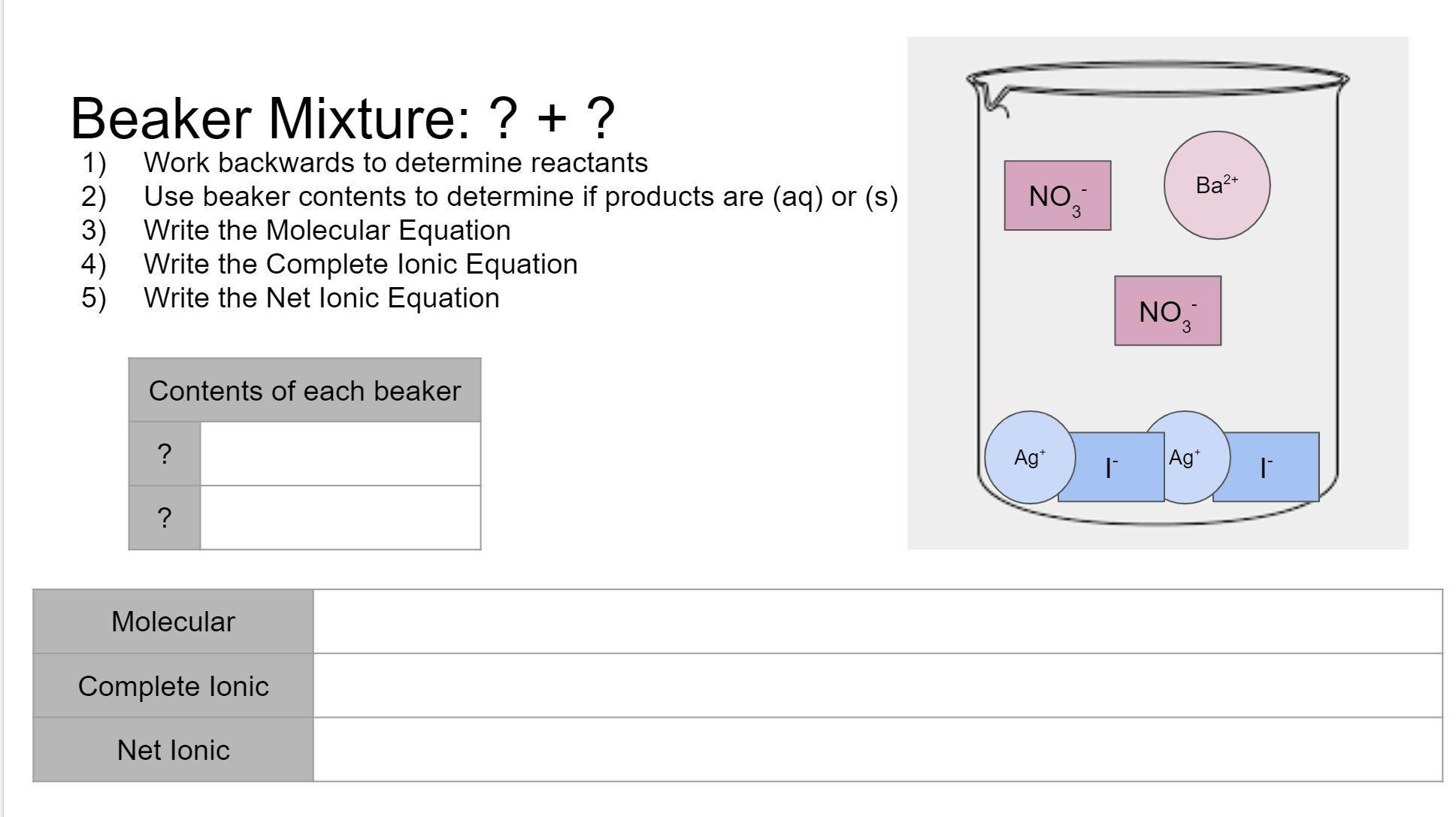 Beaker Mixture: ? + ?

1) Work backwards to determine reactants
2) Use beaker contents to determine if products are (aq) or (s)
3) Write the Molecular Equation
4) Write the Complete Ionic Equation
5) Write the Net Ionic Equation

| Contents of each beaker | |
|---|---|
| ? | |
| ? | |

$NO_3^-$

$Ba^{2+}$

$NO_3^-$

$Ag^+$

$I^-$

$Ag^+$

$I^-$

| Molecular | |
|---|---|
| Complete Ionic | |
| Net Ionic | |